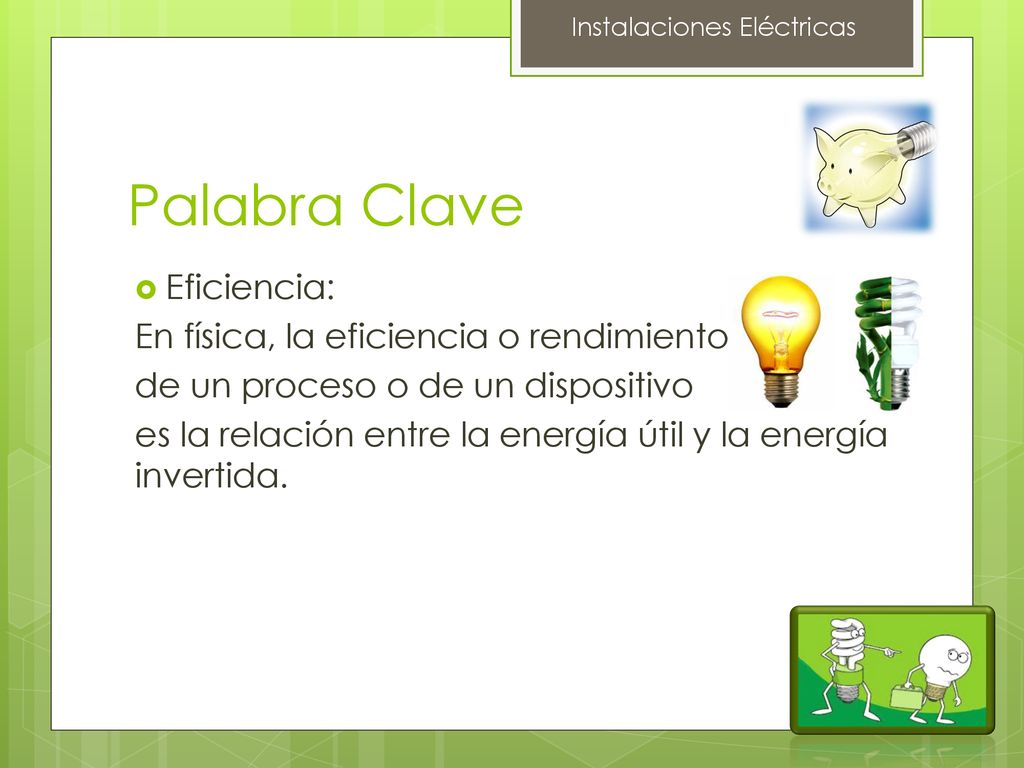 Instalaciones Eléctricas

Palabra Clave

Eficiencia:
En física, la eficiencia o rendimiento de un proceso o de un dispositivo es la relación entre la energía útil y la energía invertida.